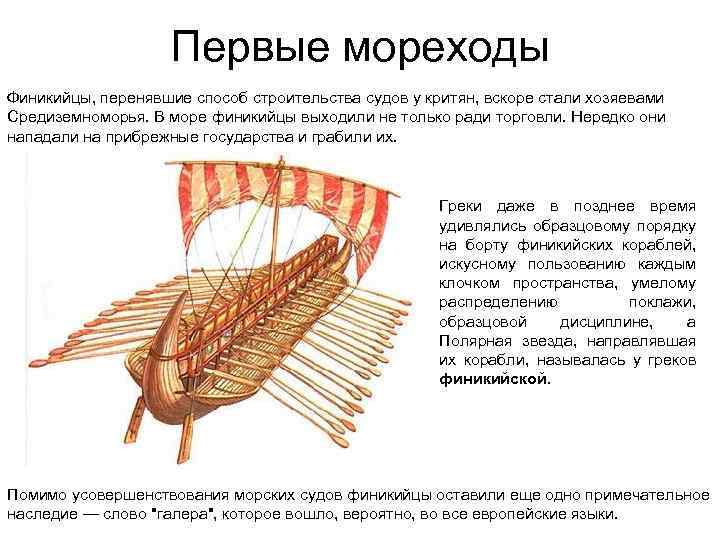 Первые мореходы

Финикийцы, перенявшие способ строительства судов у критян, вскоре стали хозяевами Средиземноморья. В море финикийцы выходили не только ради торговли. Нередко они нападали на прибрежные государства и грабили их.

Греки даже в позднее время удивлялись образцовому порядку на борту финикийских кораблей, искусному пользованию каждым клочком пространства, умелому распределению поклажи, образцовой дисциплине, а Полярная звезда, направлявшая их корабли, называлась у греков финикийской.

Помимо усовершенствования морских судов финикийцы оставили еще одно примечательное наследие — слово "галера", которое вошло, вероятно, во все европейские языки.